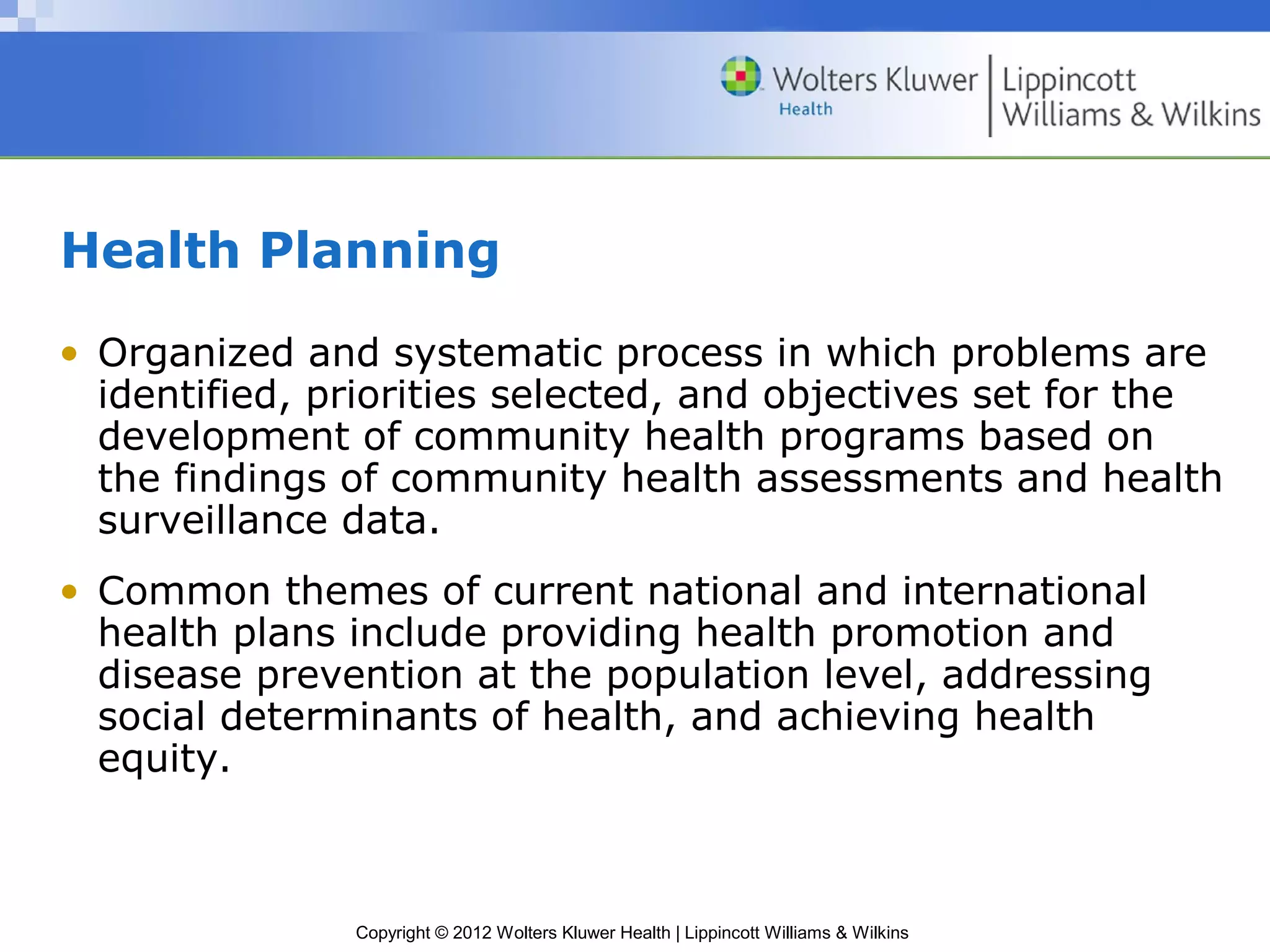 Wolters Kluwer Health | Lippincott Williams & Wilkins

Health Planning

• Organized and systematic process in which problems are identified, priorities selected, and objectives set for the development of community health programs based on the findings of community health assessments and health surveillance data.

• Common themes of current national and international health plans include providing health promotion and disease prevention at the population level, addressing social determinants of health, and achieving health equity.

Copyright © 2012 Wolters Kluwer Health | Lippincott Williams & Wilkins